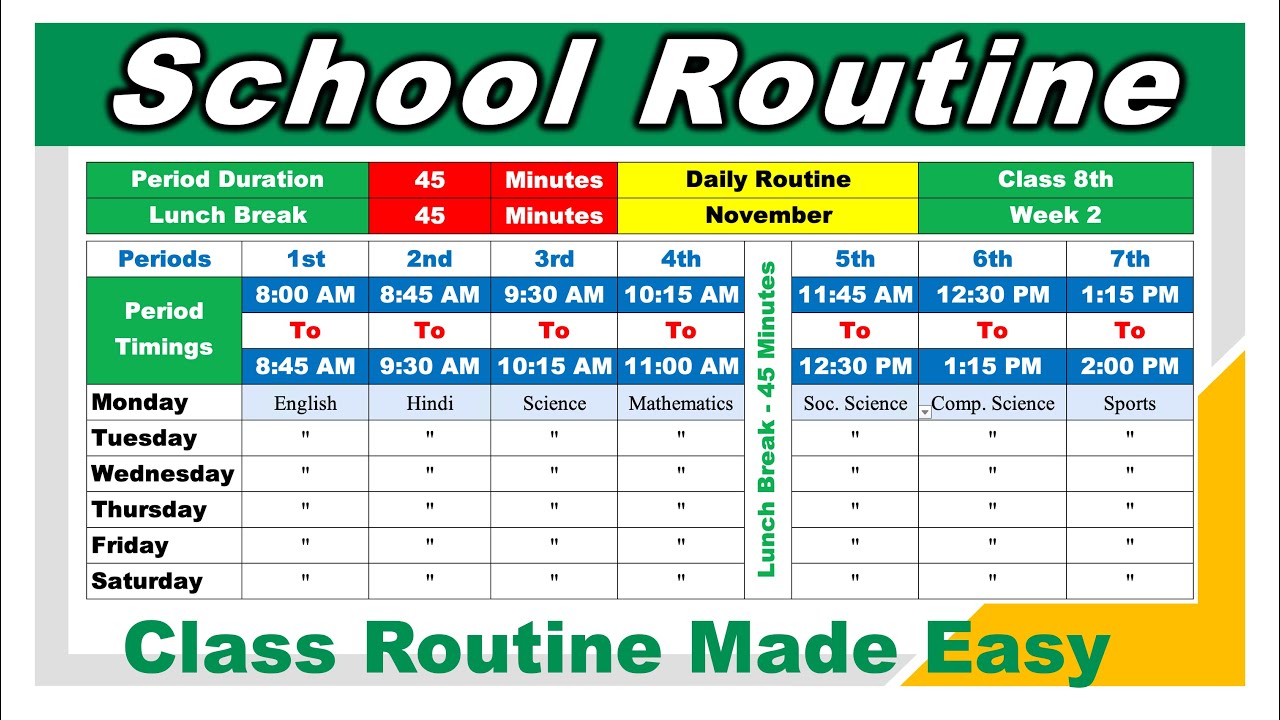 School Routine

| Period Duration | 45 | Minutes | Daily Routine | Class 8th |
|---|---|---|---|---|
| Lunch Break | 45 | Minutes | November | Week 2 |

| Periods | 1st | 2nd | 3rd | 4th | Lunch Break - 45 Minutes | 5th | 6th | 7th |
|---|---|---|---|---|---|---|---|---|
| Period Timings | 8:00 AM To 8:45 AM | 8:45 AM To 9:30 AM | 9:30 AM To 10:15 AM | 10:15 AM To 11:00 AM | | 11:45 AM To 12:30 PM | 12:30 PM To 1:15 PM | 1:15 PM To 2:00 PM |
| Monday | English | Hindi | Science | Mathematics | | Soc. Science | Comp. Science | Sports |
| Tuesday | " | " | " | " | | " | " | " |
| Wednesday | " | " | " | " | | " | " | " |
| Thursday | " | " | " | " | | " | " | " |
| Friday | " | " | " | " | | " | " | " |
| Saturday | " | " | " | " | | " | " | " |

Class Routine Made Easy